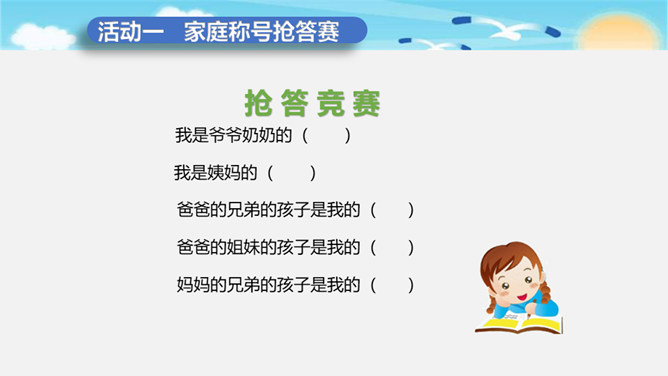 活动一　家庭称号抢答赛

抢答竞赛

我是爷爷奶奶的（　　）

我是姨妈的（　　）

爸爸的兄弟的孩子是我的（　　）

爸爸的姐妹的孩子是我的（　　）

妈妈的兄弟的孩子是我的（　　）